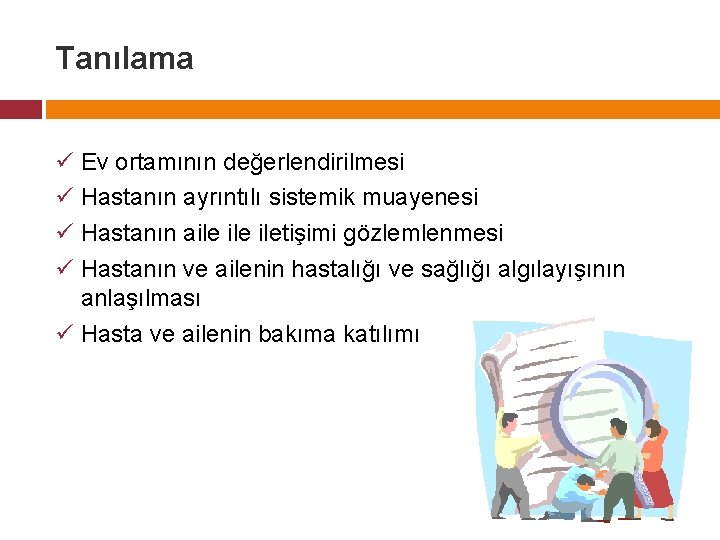 Tanılama

✓ Ev ortamının değerlendirilmesi
✓ Hastanın ayrıntılı sistemik muayenesi
✓ Hastanın aile ile iletişimi gözlemlenmesi
✓ Hastanın ve ailenin hastalığı ve sağlığı algılayışının anlaşılması
✓ Hasta ve ailenin bakıma katılımı